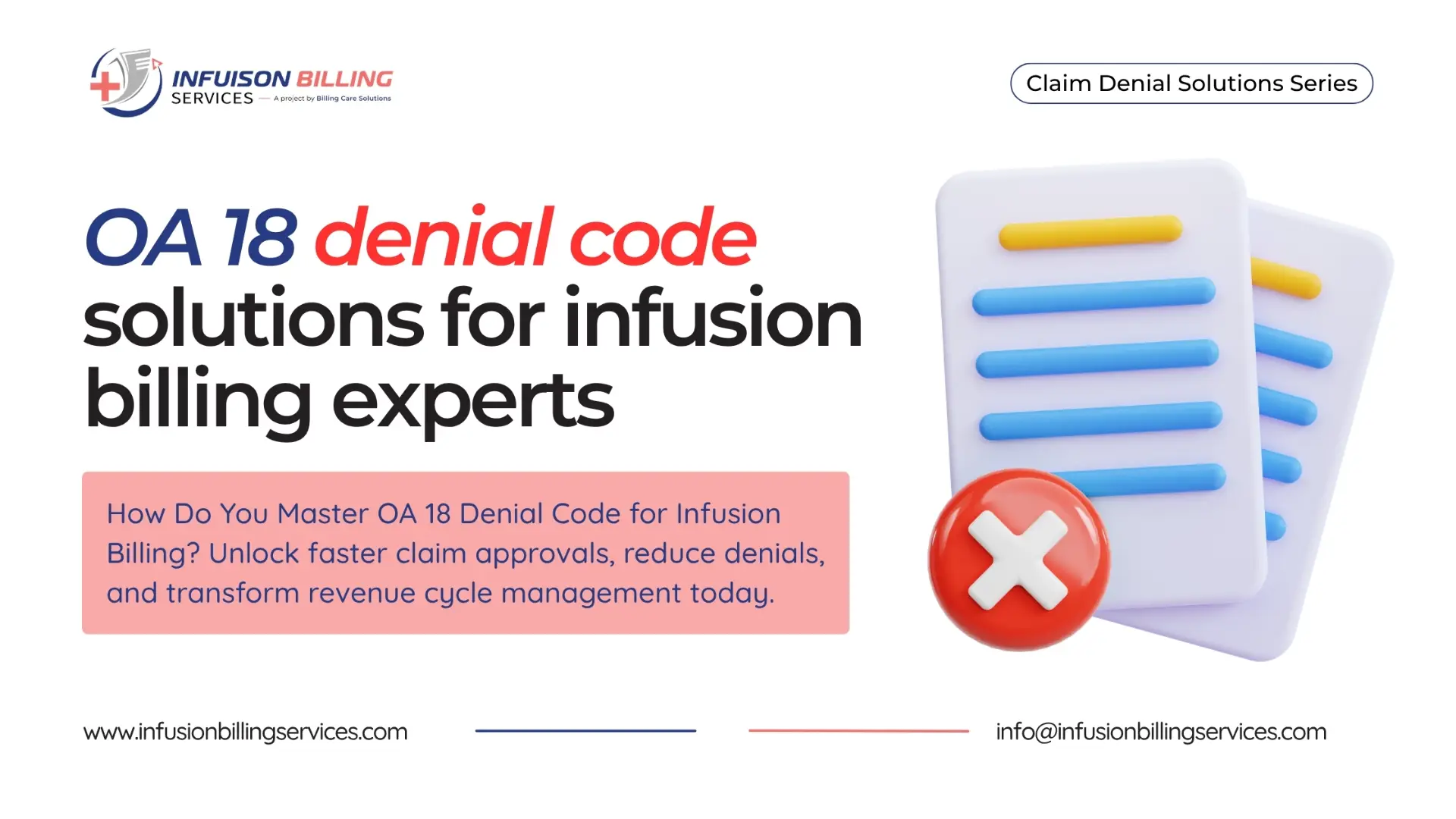 INFUISON BILLING
SERVICES — A project by Billing Care Solutions

Claim Denial Solutions Series

OA 18 denial code solutions for infusion billing experts

How Do You Master OA 18 Denial Code for Infusion Billing? Unlock faster claim approvals, reduce denials, and transform revenue cycle management today.

www.infusionbillingservices.com

info@infusionbillingservices.com